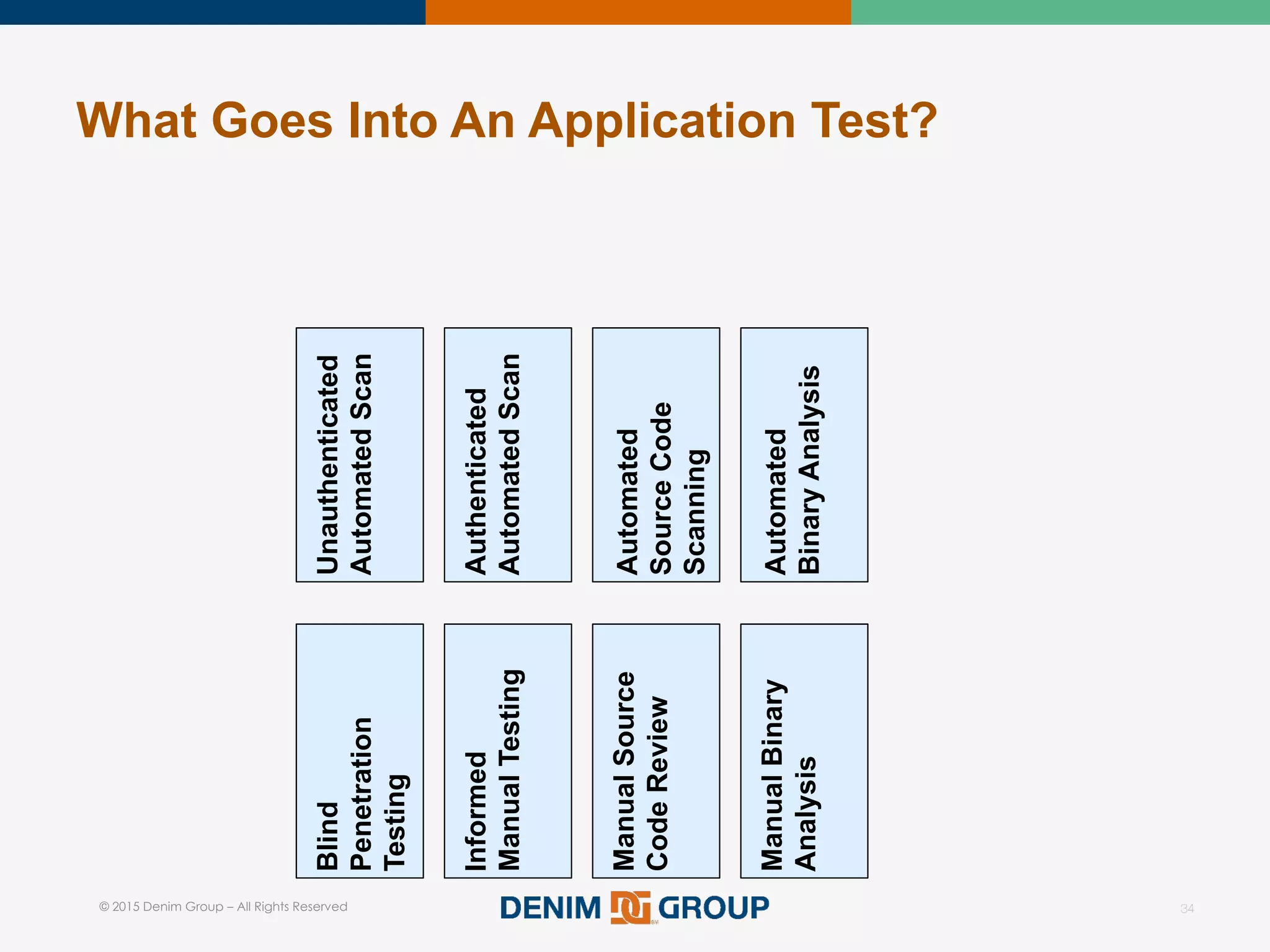 What Goes Into An Application Test?

Unauthenticated Automated Scan

Authenticated Automated Scan

Automated Source Code Scanning

Automated Binary Analysis

Blind Penetration Testing

Informed Manual Testing

Manual Source Code Review

Manual Binary Analysis

© 2015 Denim Group – All Rights Reserved

DENIM GROUP

34